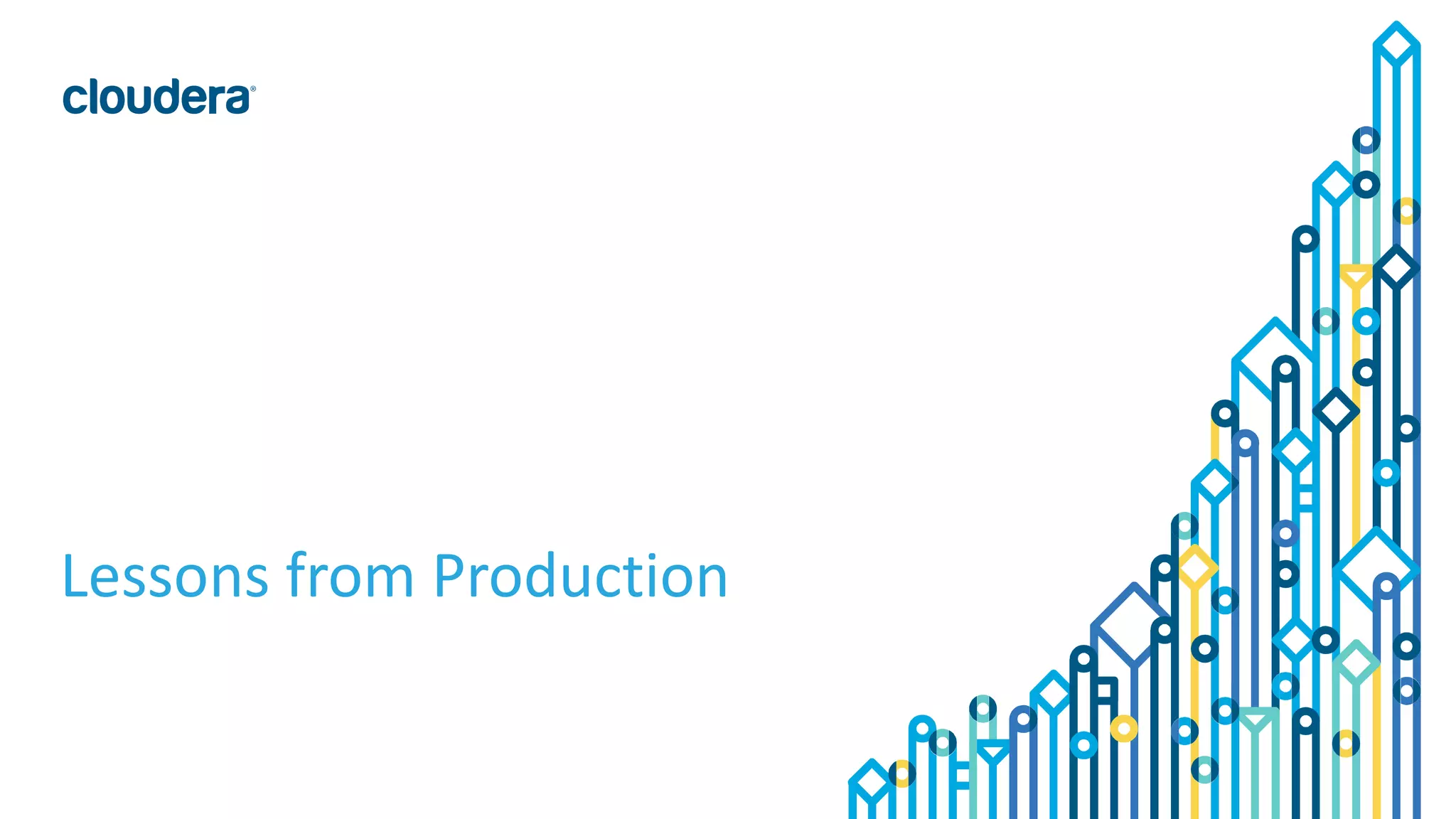 cloudera®

Lessons from Production